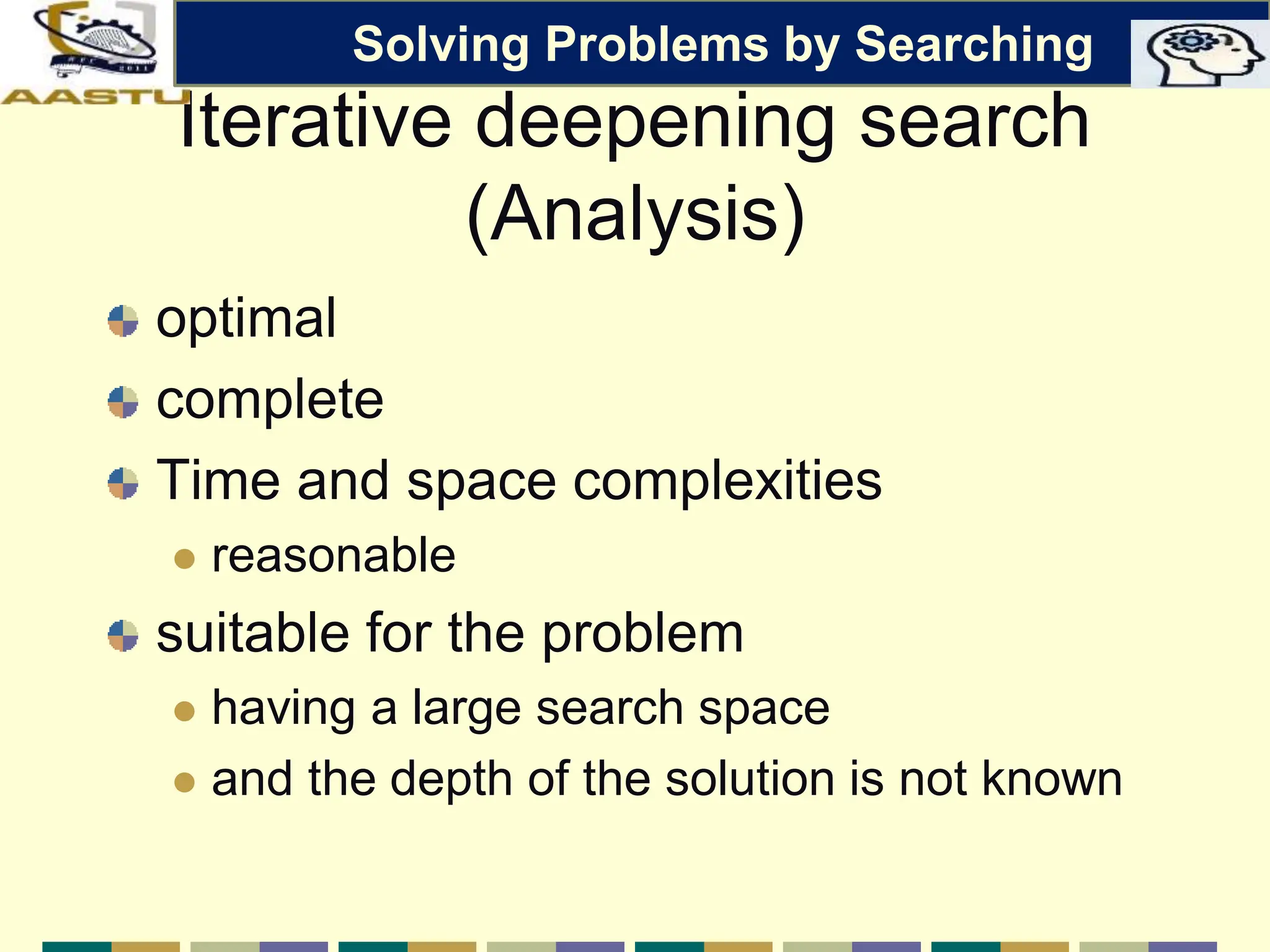 AASTU

Solving Problems by Searching

Iterative deepening search (Analysis)

optimal

complete

Time and space complexities

reasonable

suitable for the problem

having a large search space

and the depth of the solution is not known